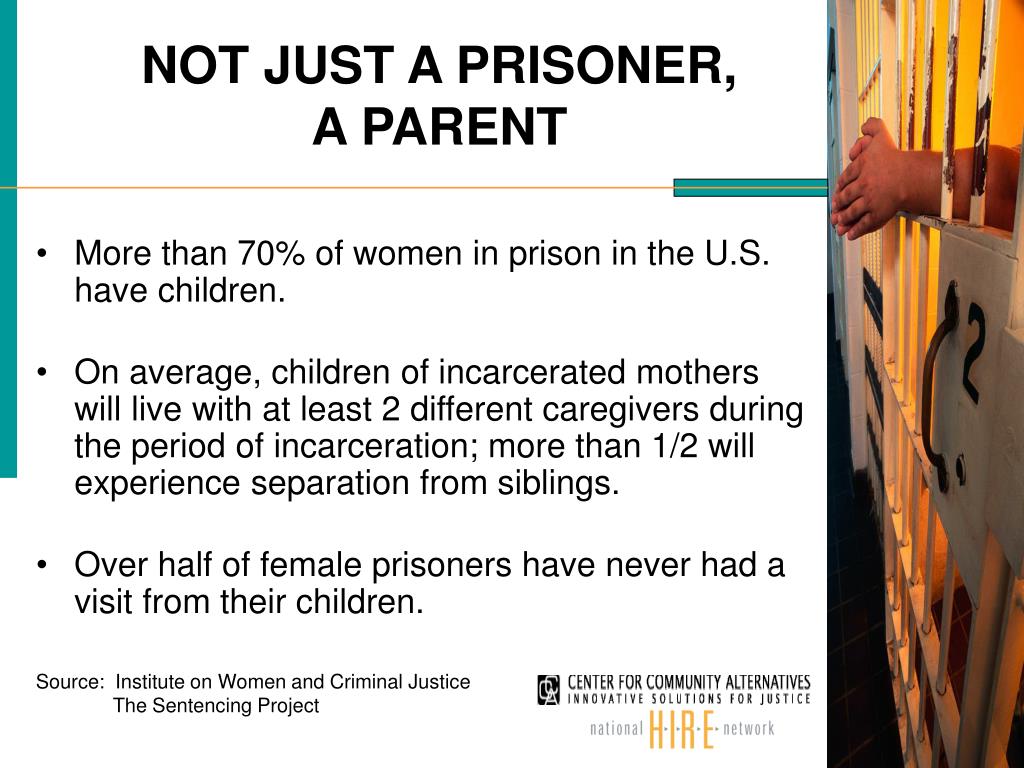 NOT JUST A PRISONER, A PARENT

• More than 70% of women in prison in the U.S. have children.

• On average, children of incarcerated mothers will live with at least 2 different caregivers during the period of incarceration; more than 1/2 will experience separation from siblings.

• Over half of female prisoners have never had a visit from their children.

Source: Institute on Women and Criminal Justice
The Sentencing Project

CCA CENTER FOR COMMUNITY ALTERNATIVES
INNOVATIVE SOLUTIONS FOR JUSTICE

national H·I·R·E network

2